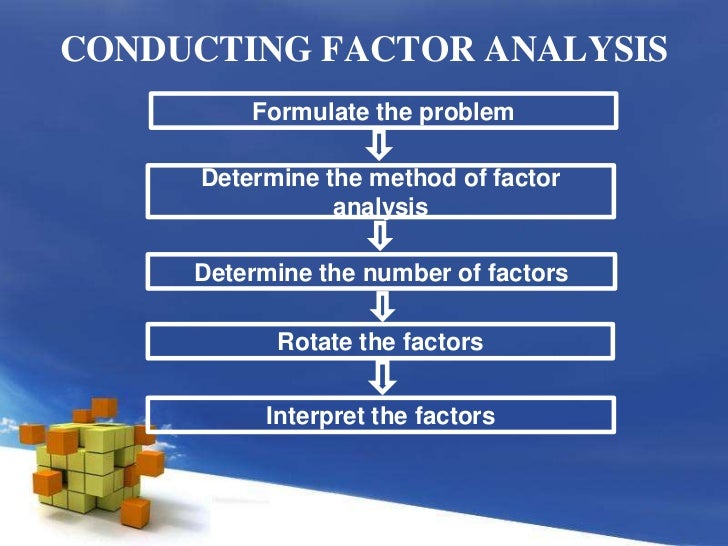 CONDUCTING FACTOR ANALYSIS

Formulate the problem

Determine the method of factor analysis

Determine the number of factors

Rotate the factors

Interpret the factors